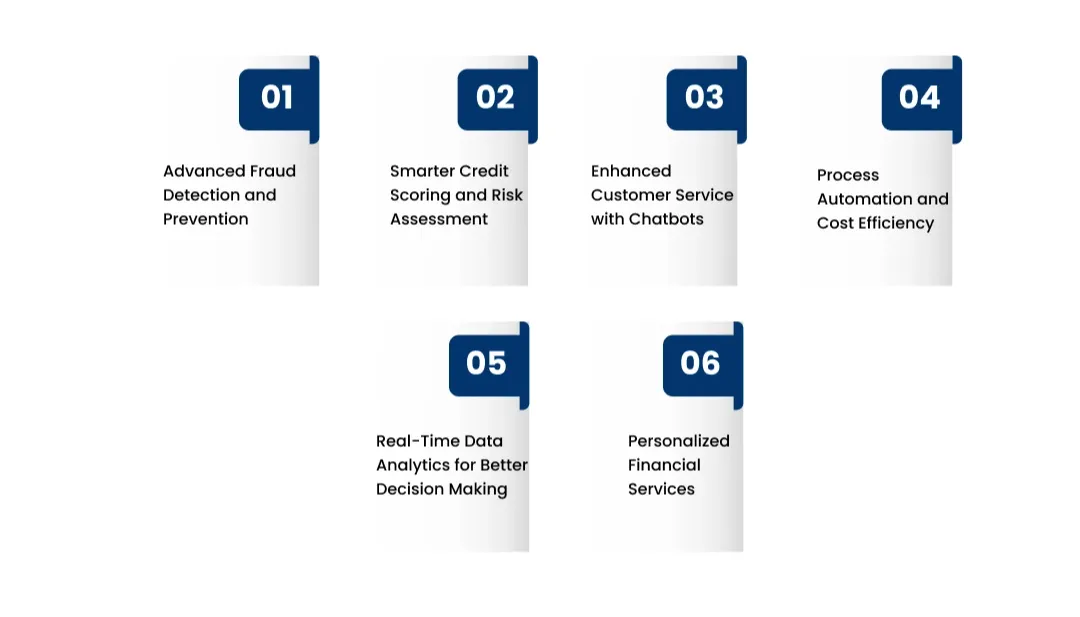 01

Advanced Fraud Detection and Prevention

02

Smarter Credit Scoring and Risk Assessment

03

Enhanced Customer Service with Chatbots

04

Process Automation and Cost Efficiency

05

Real-Time Data Analytics for Better Decision Making

06

Personalized Financial Services